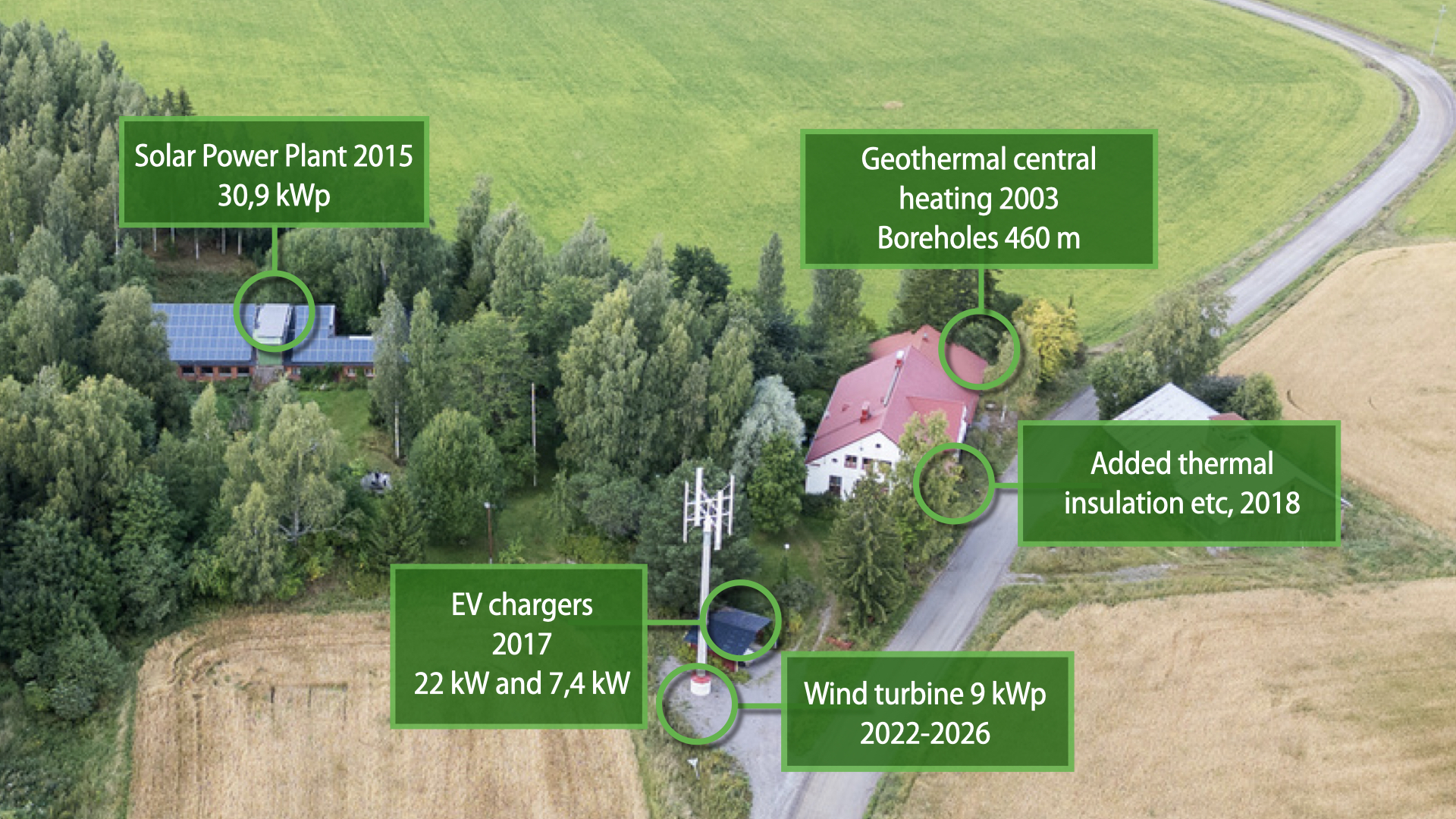 Solar Power Plant 2015
30,9 kWp

Geothermal central heating 2003
Boreholes 460 m

Added thermal insulation etc, 2018

EV chargers
2017
22 kW and 7,4 kW

Wind turbine 9 kWp
2022-2026